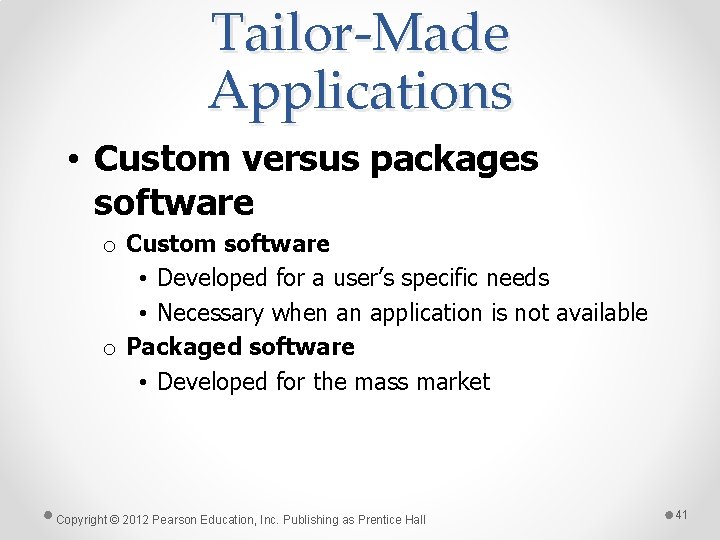 Tailor-Made Applications

• Custom versus packages software

o Custom software

• Developed for a user's specific needs

• Necessary when an application is not available

o Packaged software

• Developed for the mass market

Copyright © 2012 Pearson Education, Inc. Publishing as Prentice Hall

41